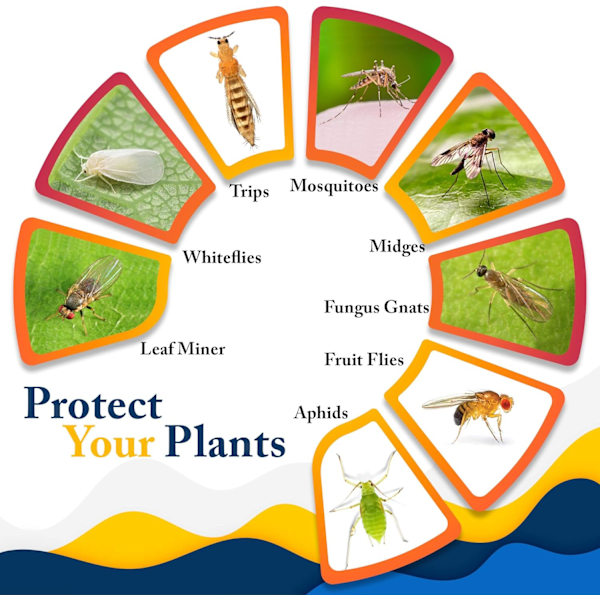 Trips

Mosquitoes

Whiteflies

Midges

Fungus Gnats

Leaf Miner

Fruit Flies

Aphids

Protect Your Plants